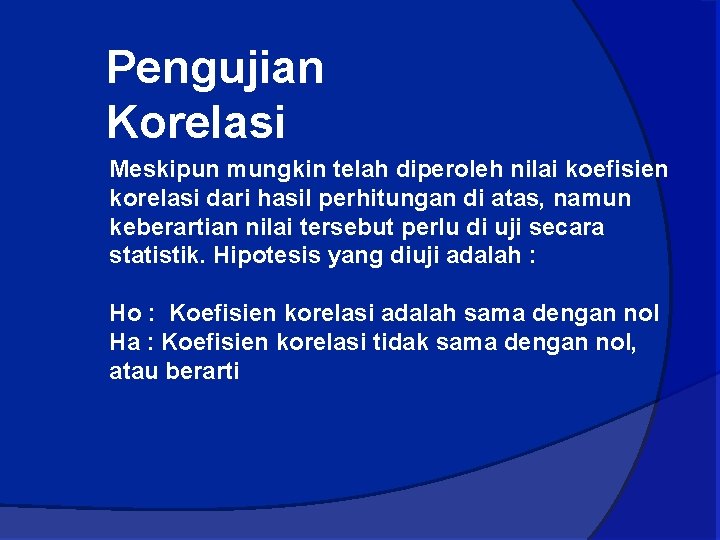 Pengujian Korelasi

Meskipun mungkin telah diperoleh nilai koefisien korelasi dari hasil perhitungan di atas, namun keberartian nilai tersebut perlu di uji secara statistik. Hipotesis yang diuji adalah :

Ho : Koefisien korelasi adalah sama dengan nol
Ha : Koefisien korelasi tidak sama dengan nol, atau berarti